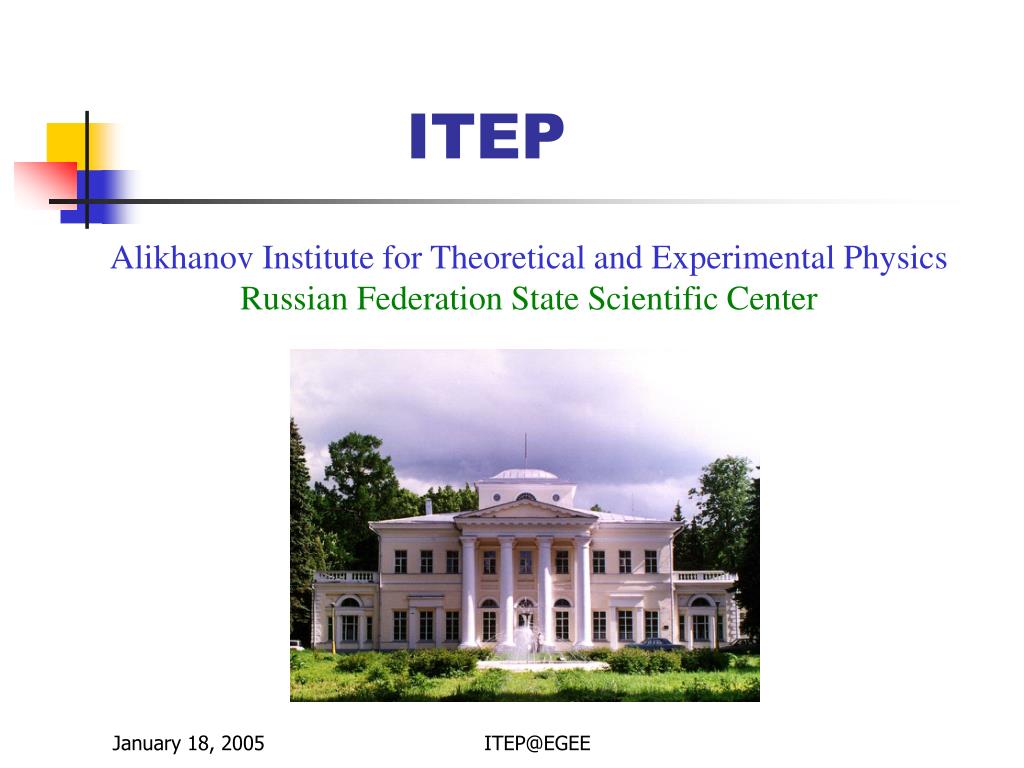 ITEP

Alikhanov Institute for Theoretical and Experimental Physics
Russian Federation State Scientific Center

January 18, 2005

ITEP@EGEE